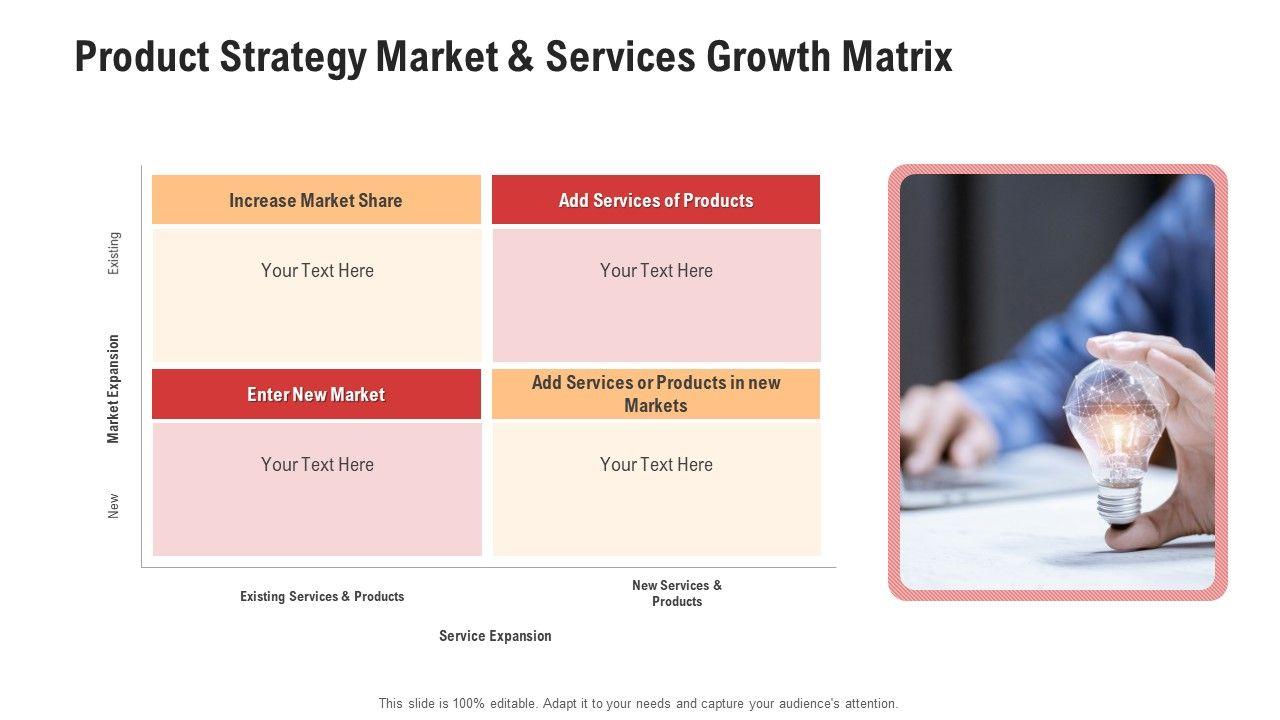 Product Strategy Market & Services Growth Matrix

Existing

Market Expansion

New

Increase Market Share

Your Text Here

Add Services of Products

Your Text Here

Enter New Market

Your Text Here

Add Services or Products in new Markets

Your Text Here

Existing Services & Products

New Services & Products

Service Expansion

This slide is 100% editable. Adapt it to your needs and capture your audience's attention.